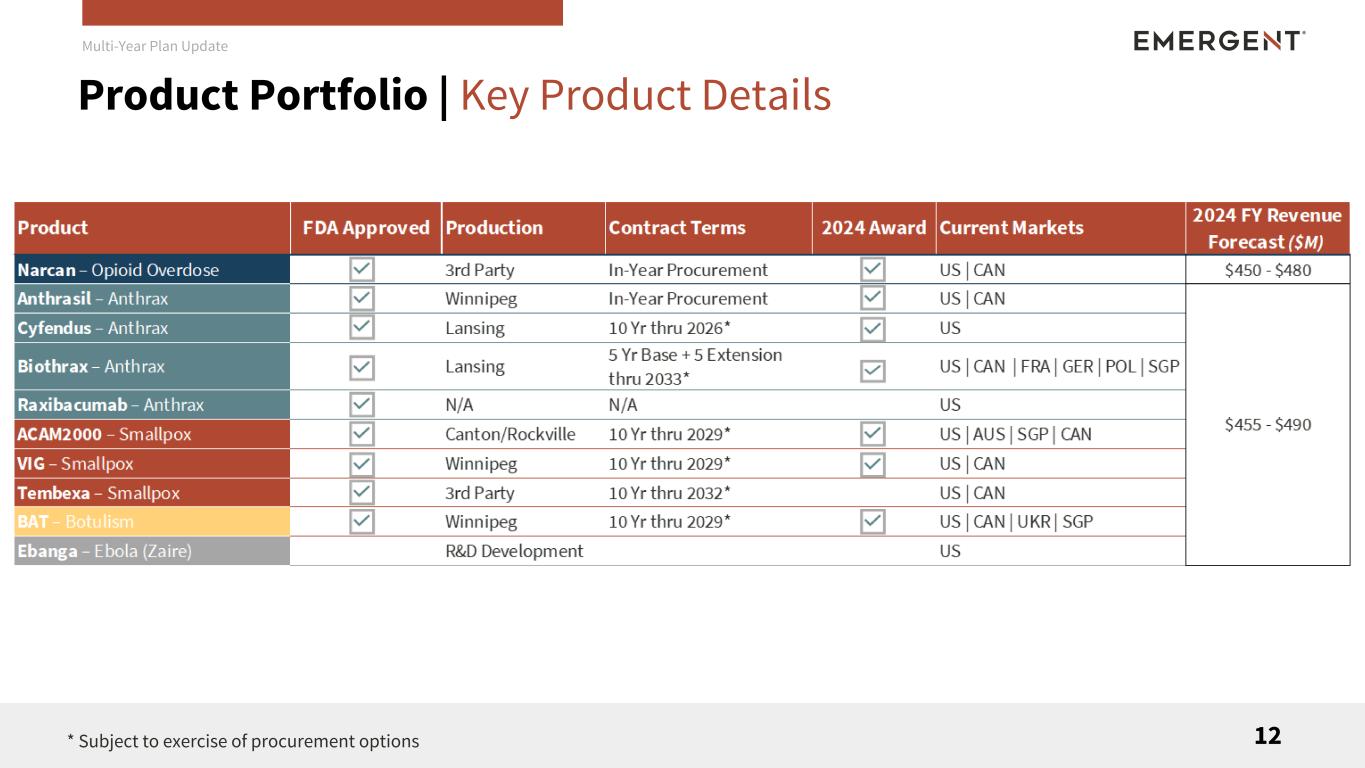 Multi-Year Plan Update

EMERGENT

Product Portfolio | Key Product Details

| Product | FDA Approved | Production | Contract Terms | 2024 Award | Current Markets | 2024 FY Revenue Forecast ($M) |
|---|---|---|---|---|---|---|
| Narcan – Opioid Overdose | ✓ | 3rd Party | In-Year Procurement | ✓ | US \| CAN | \$450 - \$480 |
| Anthrasil – Anthrax | ✓ | Winnipeg | In-Year Procurement | ✓ | US \| CAN | \$455 - \$490 |
| Cyfendus – Anthrax | ✓ | Lansing | 10 Yr thru 2026* | ✓ | US | |
| Biothrax – Anthrax | ✓ | Lansing | 5 Yr Base + 5 Extension thru 2033* | ✓ | US \| CAN \| FRA \| GER \| POL \| SGP | |
| Raxibacumab – Anthrax | ✓ | N/A | N/A | | US | |
| ACAM2000 – Smallpox | ✓ | Canton/Rockville | 10 Yr thru 2029* | ✓ | US \| AUS \| SGP \| CAN | |
| VIG – Smallpox | ✓ | Winnipeg | 10 Yr thru 2029* | ✓ | US \| CAN | |
| Tembexa – Smallpox | ✓ | 3rd Party | 10 Yr thru 2032* | | US \| CAN | |
| BAT – Botulism | ✓ | Winnipeg | 10 Yr thru 2029* | ✓ | US \| CAN \| UKR \| SGP | |
| Ebanga – Ebola (Zaire) | | R&D Development | | | US | |

* Subject to exercise of procurement options

12